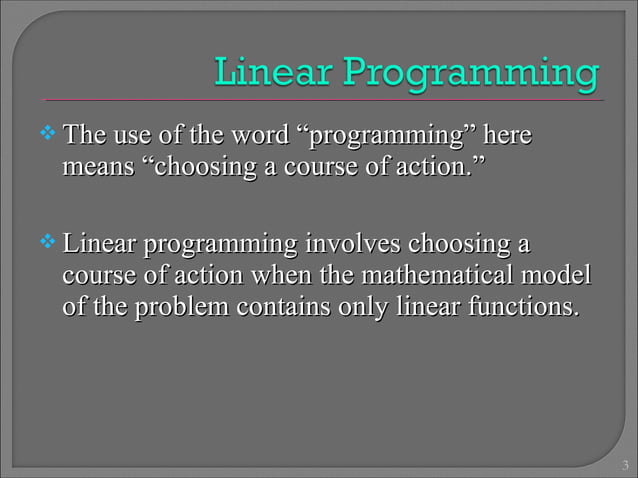 Linear Programming

❖ The use of the word “programming” here means “choosing a course of action.”

❖ Linear programming involves choosing a course of action when the mathematical model of the problem contains only linear functions.

3